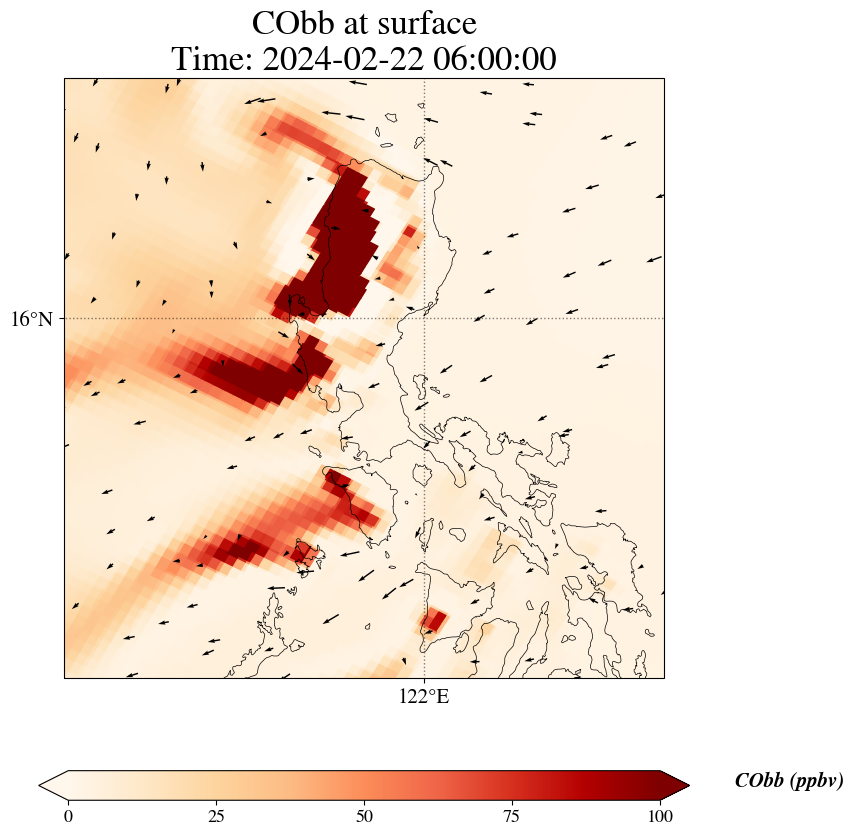 CObb at surface
Time: 2024-02-22 06:00:00

16°N

122°E

0
25
50
75
100

CObb (ppbv)